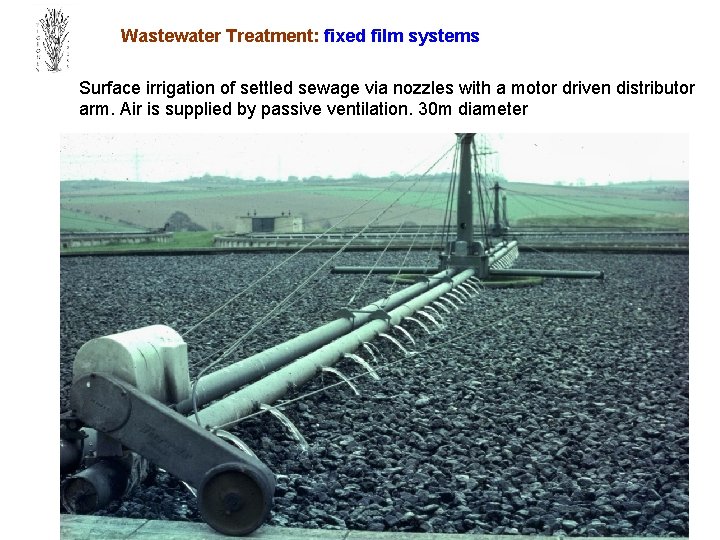 Wastewater Treatment: fixed film systems

Surface irrigation of settled sewage via nozzles with a motor driven distributor arm. Air is supplied by passive ventilation. 30m diameter